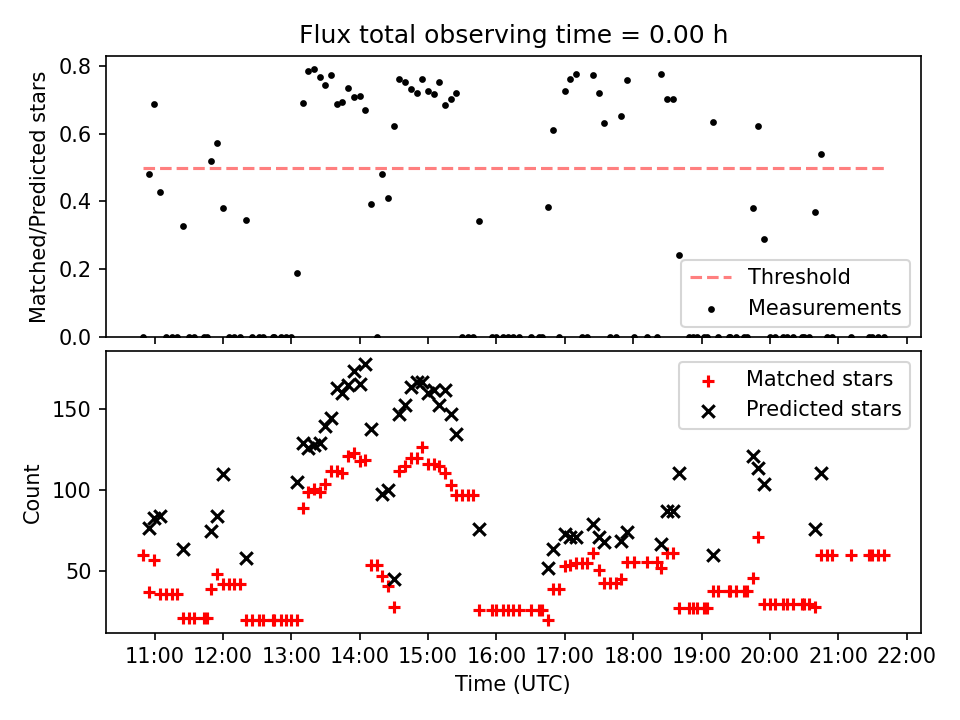 Flux total observing time = 0.00 h

Matched/Predicted stars

0.8
0.6
0.4
0.2
0.0

Threshold
Measurements

Count

150
100
50

Matched stars
Predicted stars

11:00 12:00 13:00 14:00 15:00 16:00 17:00 18:00 19:00 20:00 21:00 22:00

Time (UTC)